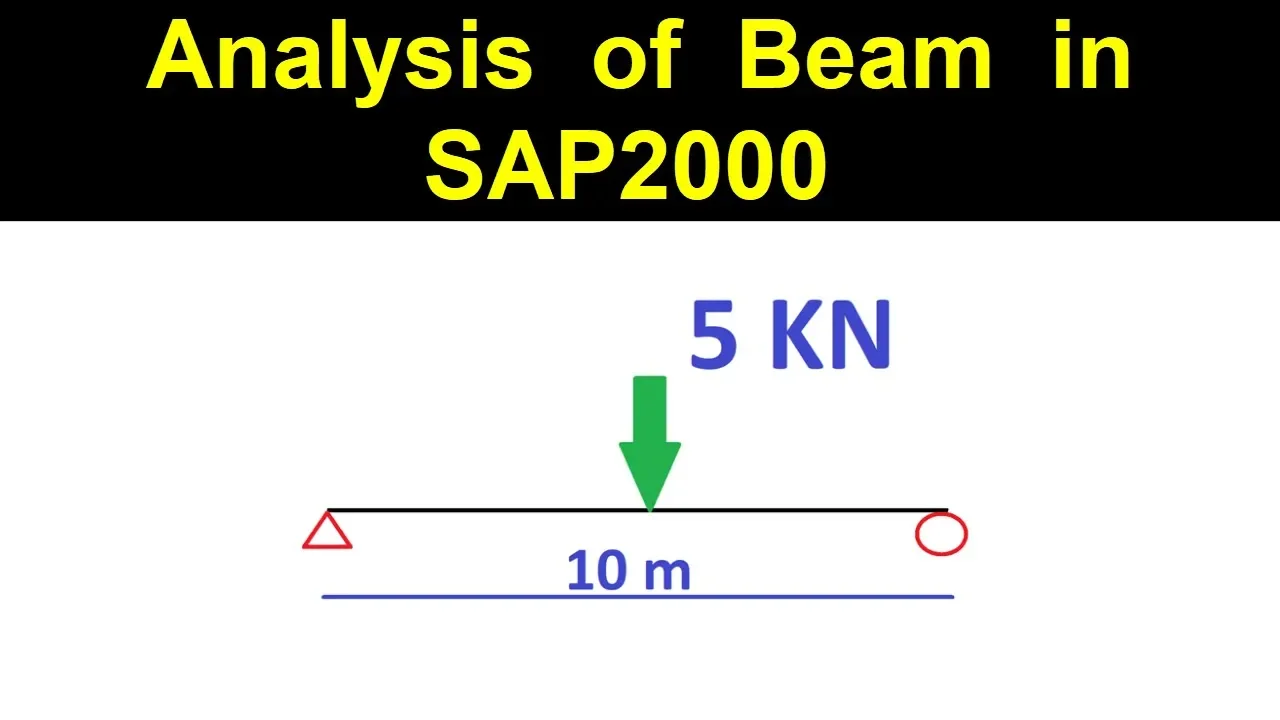 Analysis of Beam in SAP2000

5 KN

10 m